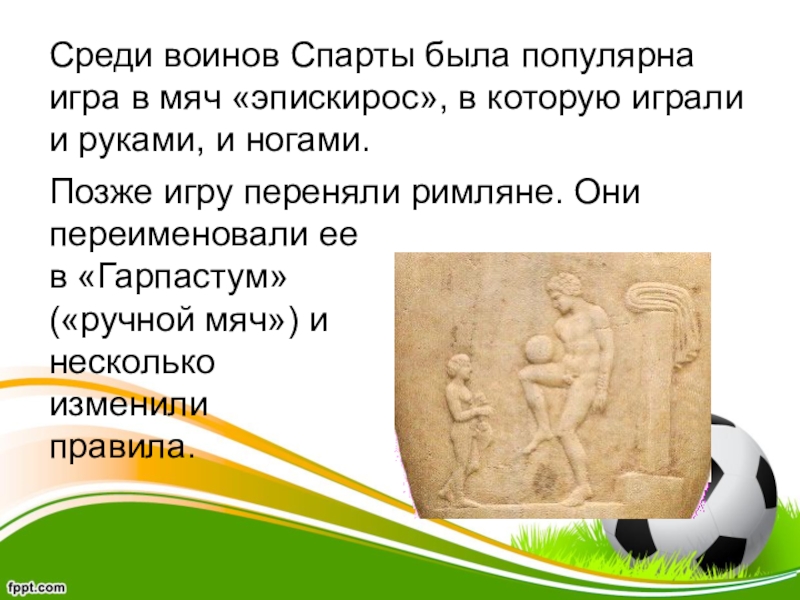 Среди воинов Спарты была популярна игра в мяч «эпискирос», в которую играли и руками, и ногами.

Позже игру переняли римляне. Они переименовали ее в «Гарпастум» («ручной мяч») и несколько изменили правила.

fppt.com